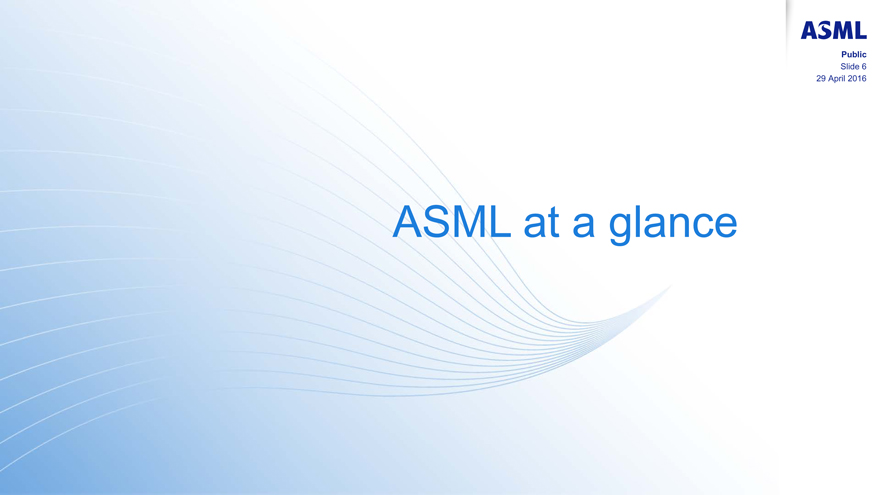 ASML

Public
Slide 6
29 April 2016

ASML at a glance